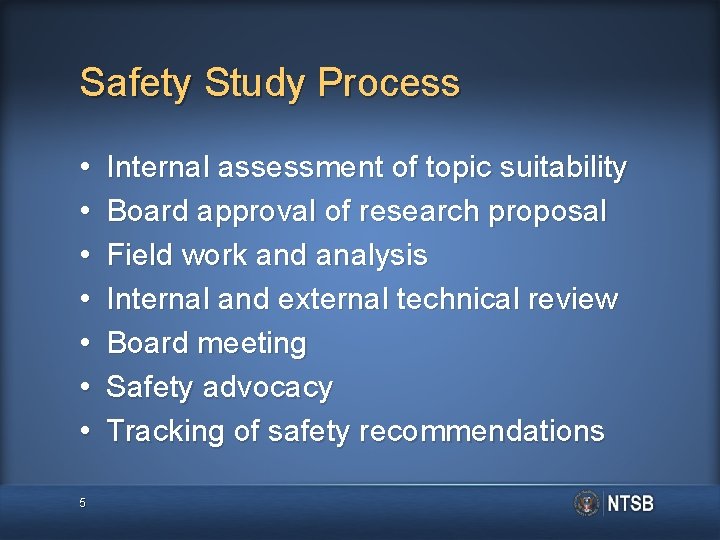 Safety Study Process

• Internal assessment of topic suitability
• Board approval of research proposal
• Field work and analysis
• Internal and external technical review
• Board meeting
• Safety advocacy
• Tracking of safety recommendations

5

NTSB